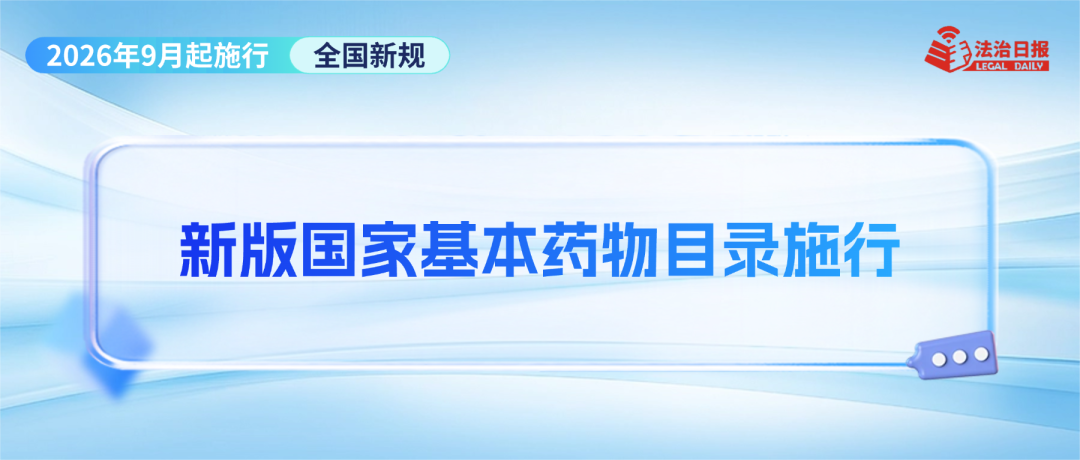 2026年9月起施行 全国新规

法治日报
LEGAL DAILY

新版国家基本药物目录施行